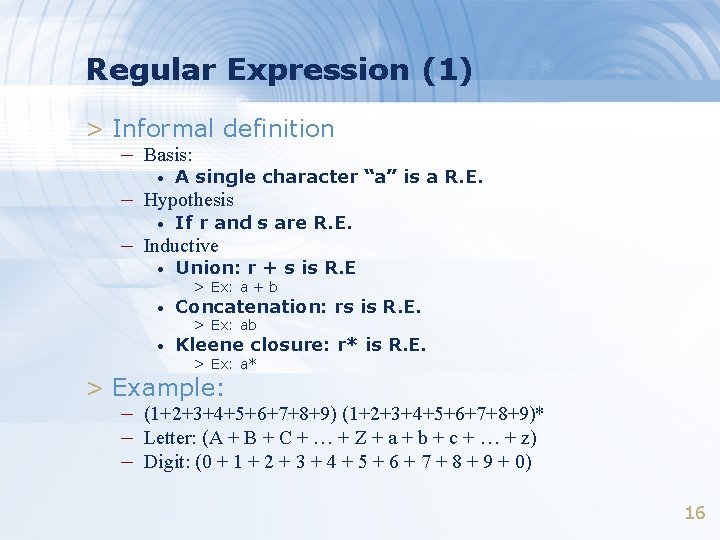 Regular Expression (1)

> Informal definition
– Basis:
• A single character “a” is a R.E.
– Hypothesis
• If r and s are R.E.
– Inductive
• Union: r + s is R.E
> Ex: a + b
• Concatenation: rs is R.E.
> Ex: ab
• Kleene closure: r* is R.E.
> Ex: a*

> Example:
– (1+2+3+4+5+6+7+8+9) (1+2+3+4+5+6+7+8+9)*
– Letter: (A + B + C + … + Z + a + b + c + … + z)
– Digit: (0 + 1 + 2 + 3 + 4 + 5 + 6 + 7 + 8 + 9 + 0)

16